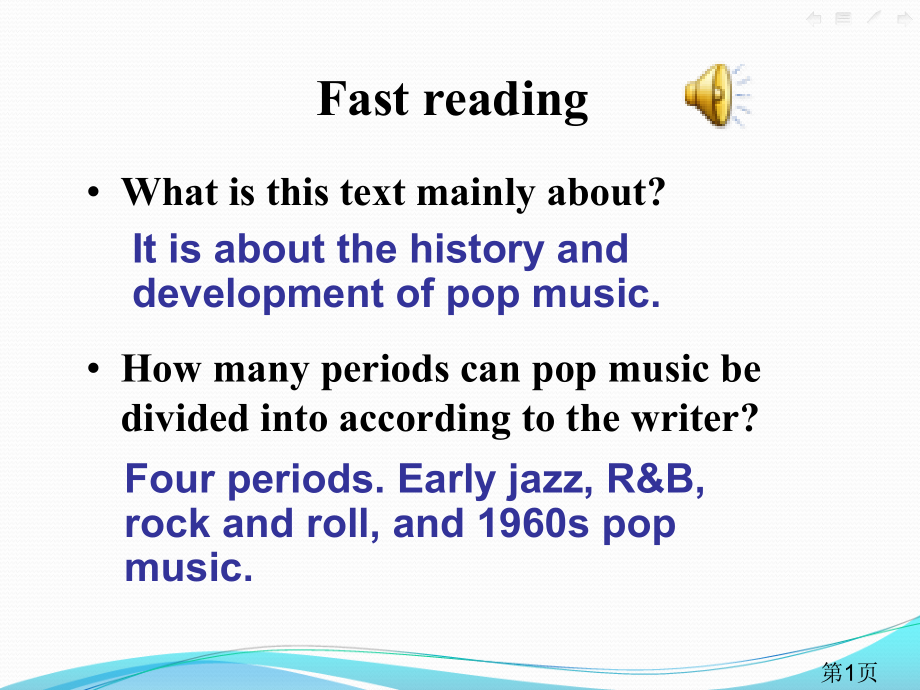 Fast reading

• What is this text mainly about?

It is about the history and development of pop music.

• How many periods can pop music be divided into according to the writer?

Four periods. Early jazz, R&B, rock and roll, and 1960s pop music.

第1页